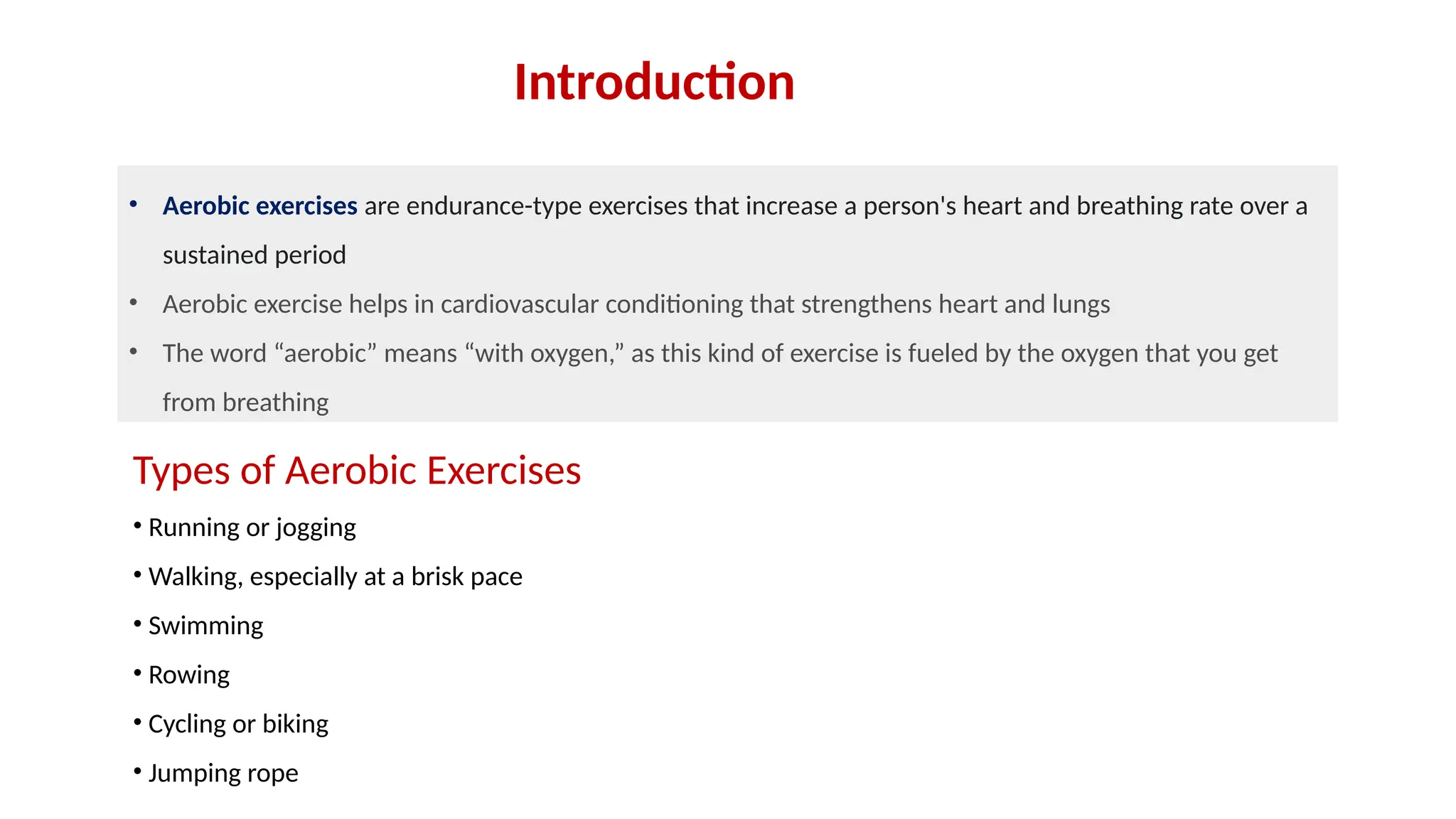 Introduction

• Aerobic exercises are endurance-type exercises that increase a person's heart and breathing rate over a sustained period

• Aerobic exercise helps in cardiovascular conditioning that strengthens heart and lungs

• The word “aerobic” means “with oxygen,” as this kind of exercise is fueled by the oxygen that you get from breathing

Types of Aerobic Exercises

• Running or jogging

• Walking, especially at a brisk pace

• Swimming

• Rowing

• Cycling or biking

• Jumping rope